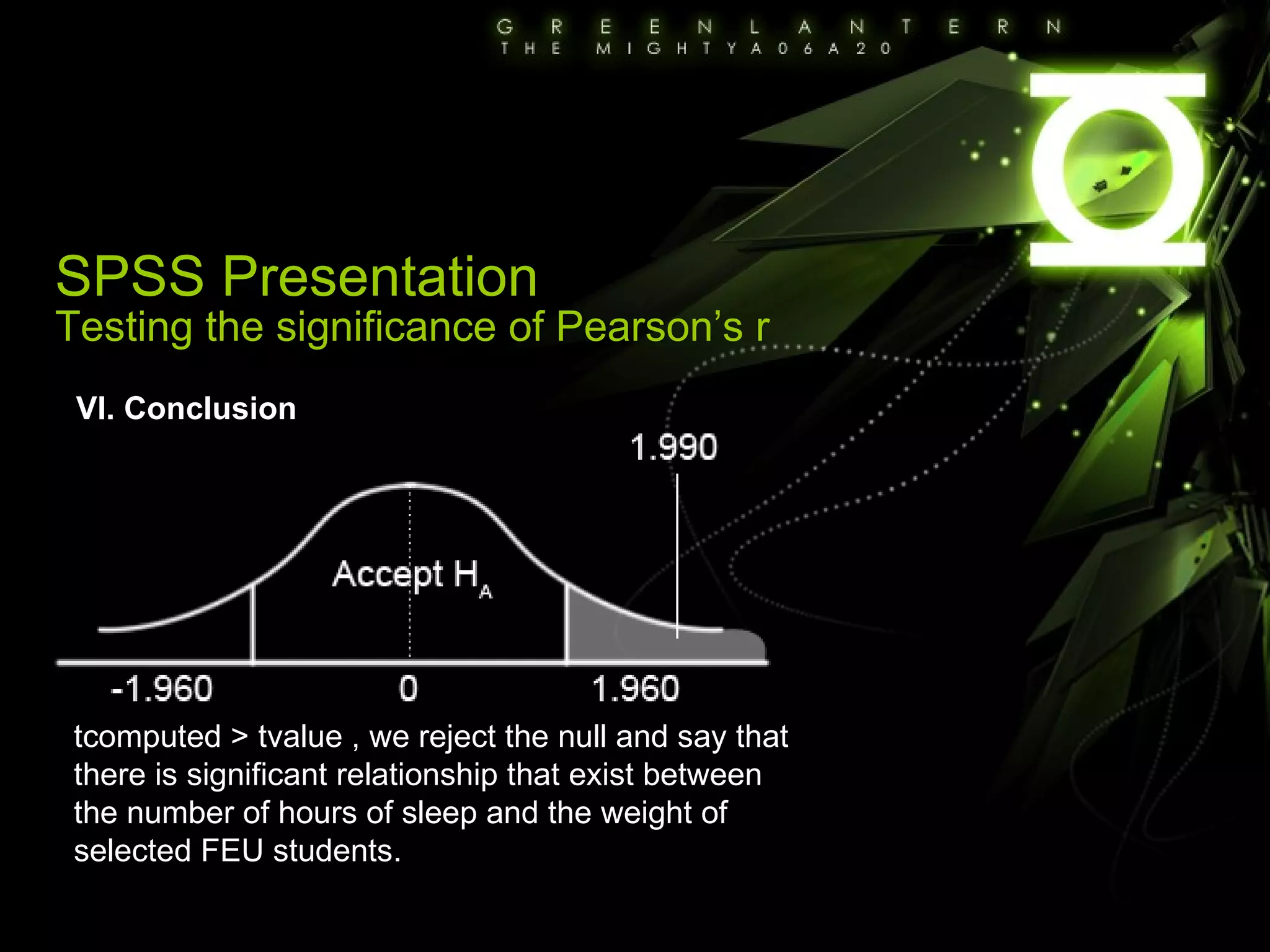 GREEN LANTERN
THE MIGHTY A06A20

SPSS Presentation
Testing the significance of Pearson's r

VI. Conclusion

1.990

Accept $H_A$

-1.960
0
1.960

tcomputed > tvalue , we reject the null and say that there is significant relationship that exist between the number of hours of sleep and the weight of selected FEU students.